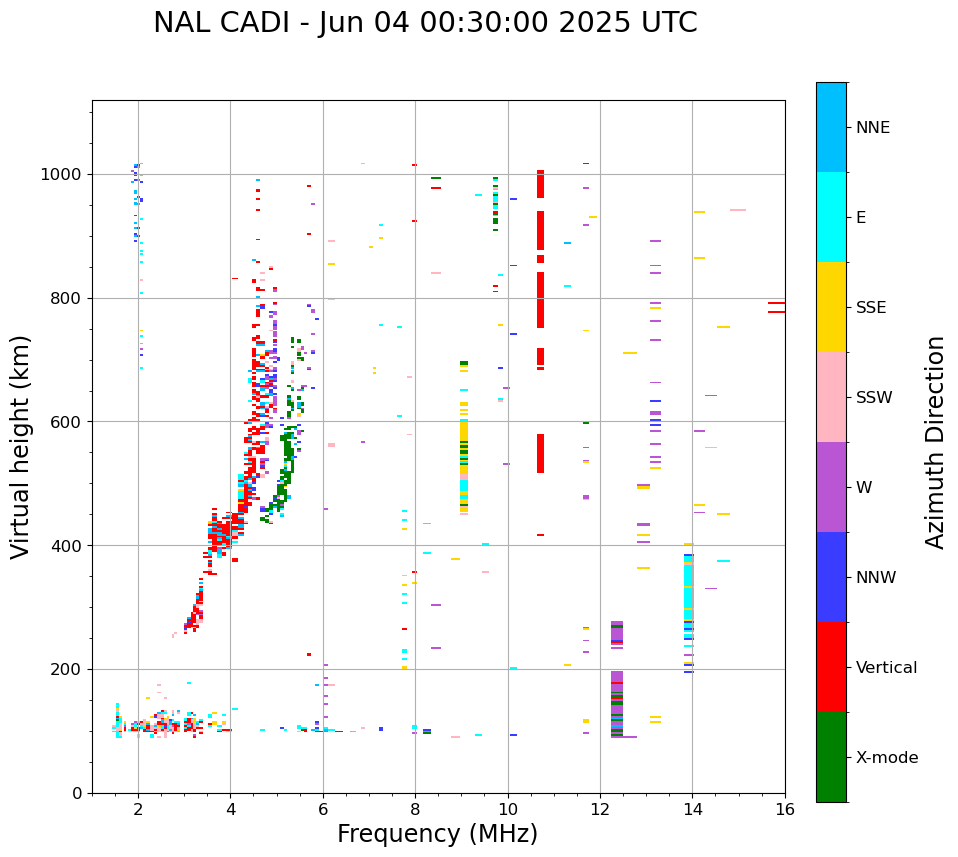 NAL CADI - Jun 04 00:30:00 2025 UTC

Virtual height (km)

1000
800
600
400
200
0

2
4
6
8
10
12
14
16

Frequency (MHz)

NNE
E
SSE
SSW
W
NNW
Vertical
X-mode

Azimuth Direction